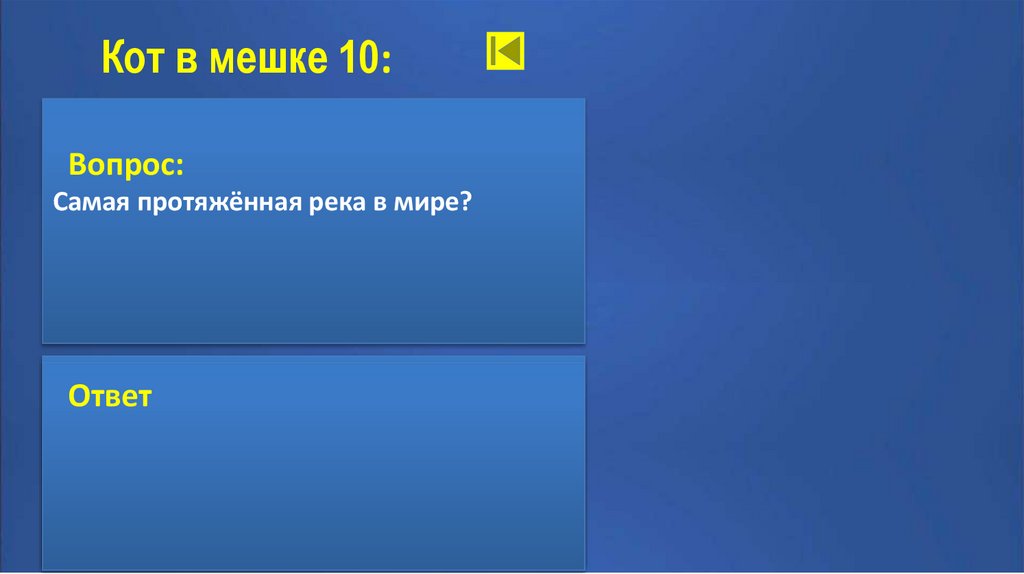 Кот в мешке 10:

Вопрос:
Самая протяжённая река в мире?

Ответ